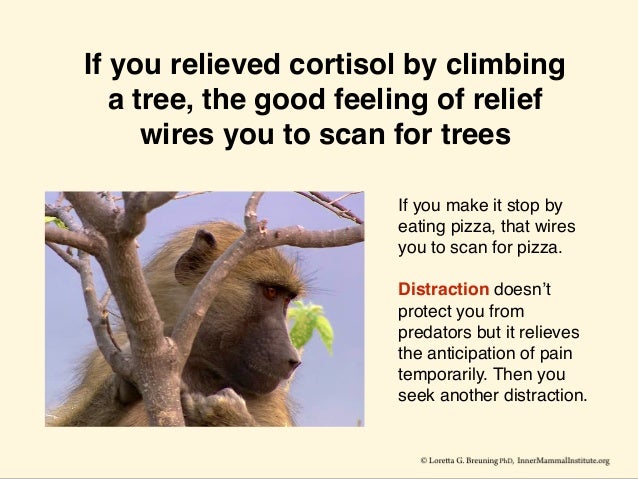 If you relieved cortisol by climbing a tree, the good feeling of relief wires you to scan for trees

If you make it stop by eating pizza, that wires you to scan for pizza.

Distraction doesn't protect you from predators but it relieves the anticipation of pain temporarily. Then you seek another distraction.

© Loretta G. Breuning PhD, InnerMammalInstitute.org